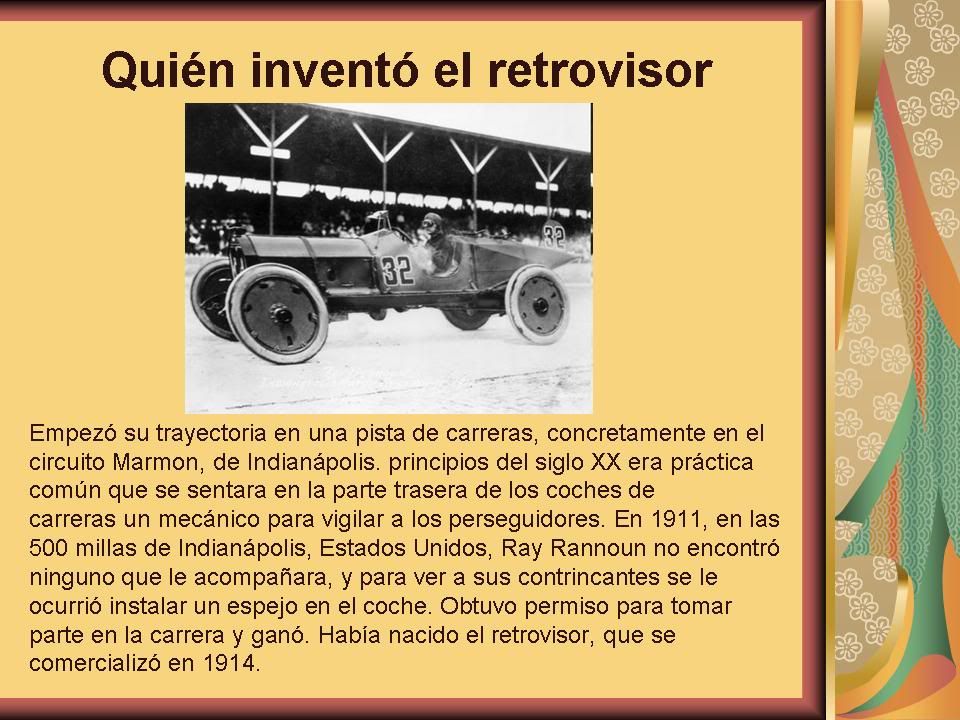 Quién inventó el retrovisor

32

32

Empezó su trayectoria en una pista de carreras, concretamente en el circuito Marmon, de Indianápolis. principios del siglo XX era práctica común que se sentara en la parte trasera de los coches de carreras un mecánico para vigilar a los perseguidores. En 1911, en las 500 millas de Indianápolis, Estados Unidos, Ray Rannoun no encontró ninguno que le acompañara, y para ver a sus contrincantes se le ocurrió instalar un espejo en el coche. Obtuvo permiso para tomar parte en la carrera y ganó. Había nacido el retrovisor, que se comercializó en 1914.